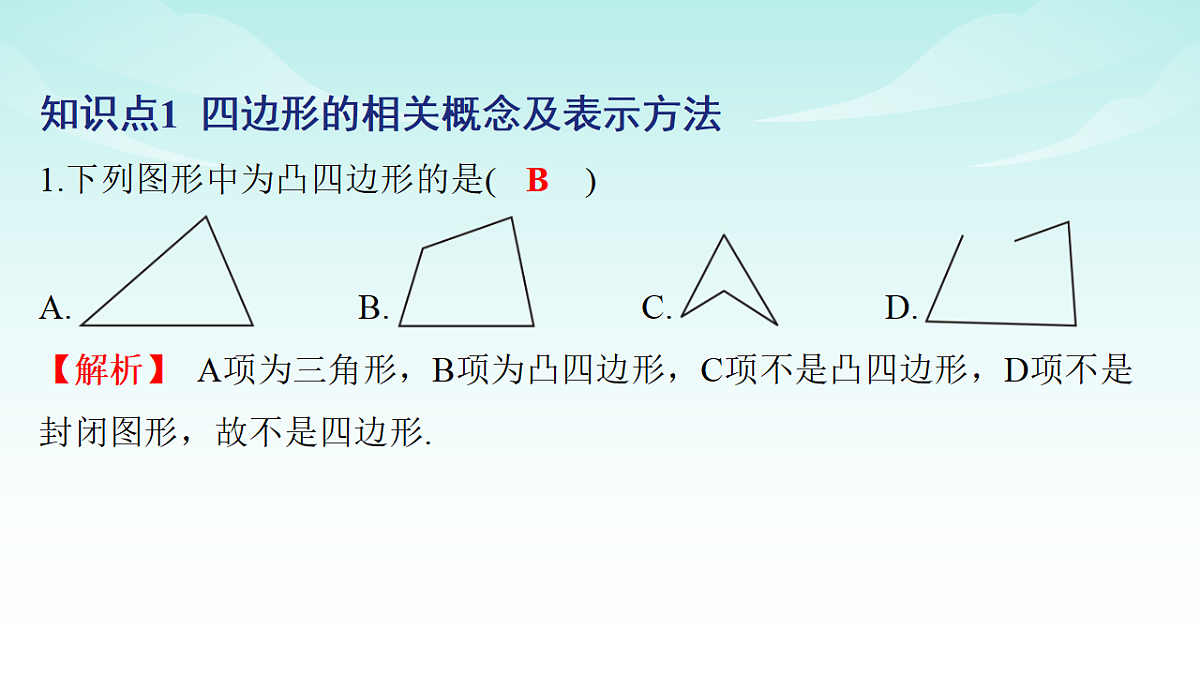 知识点1 四边形的相关概念及表示方法

1.下列图形中为凸四边形的是( B )

A. B. C. D.

【解析】 A项为三角形，B项为凸四边形，C项不是凸四边形，D项不是封闭图形，故不是四边形.